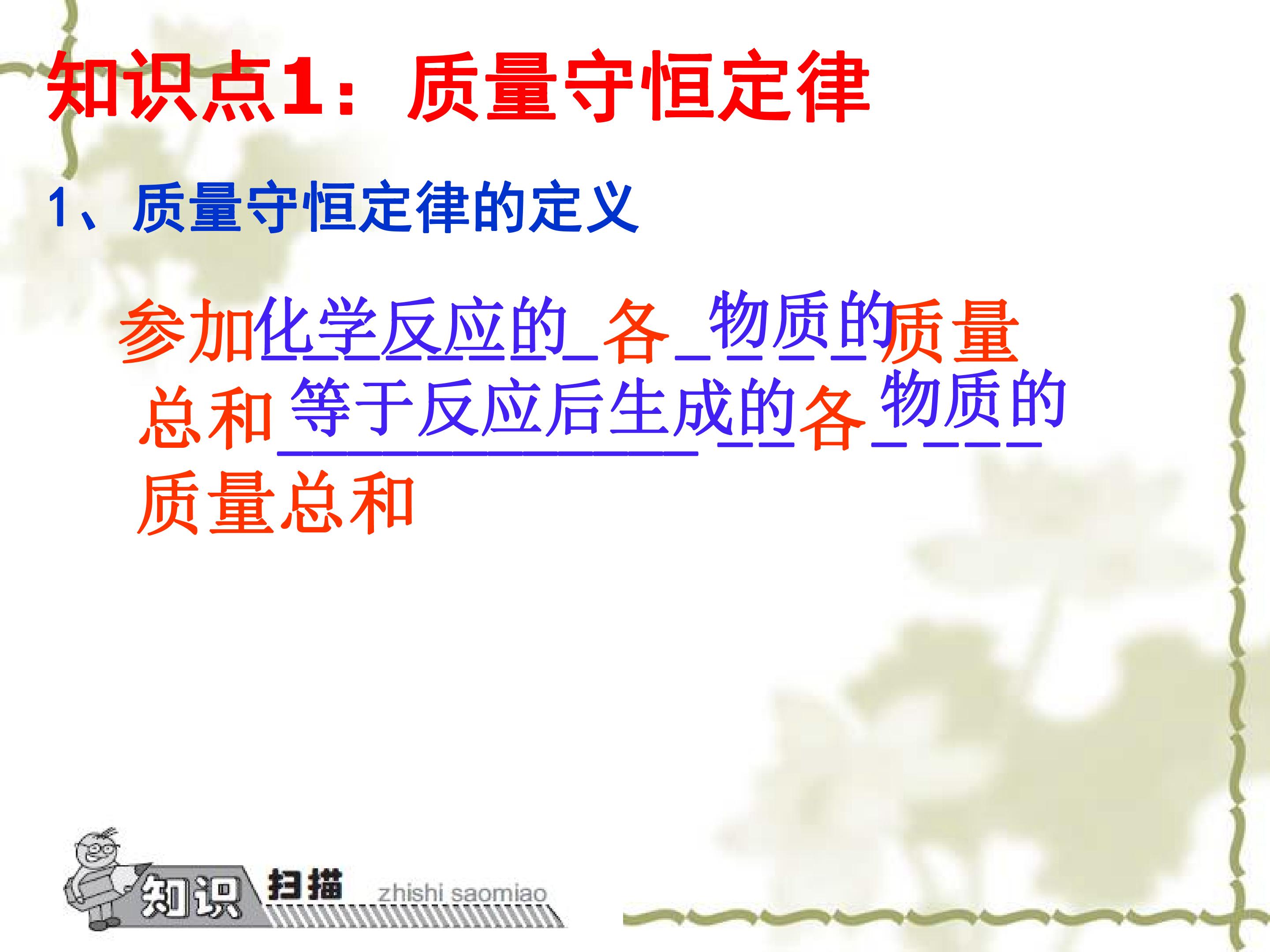 知识点1：质量守恒定律

1、质量守恒定律的定义

参加化学反应的各物质的质量总和等于反应后生成的各物质的质量总和

知识扫描 zhishi saomiao